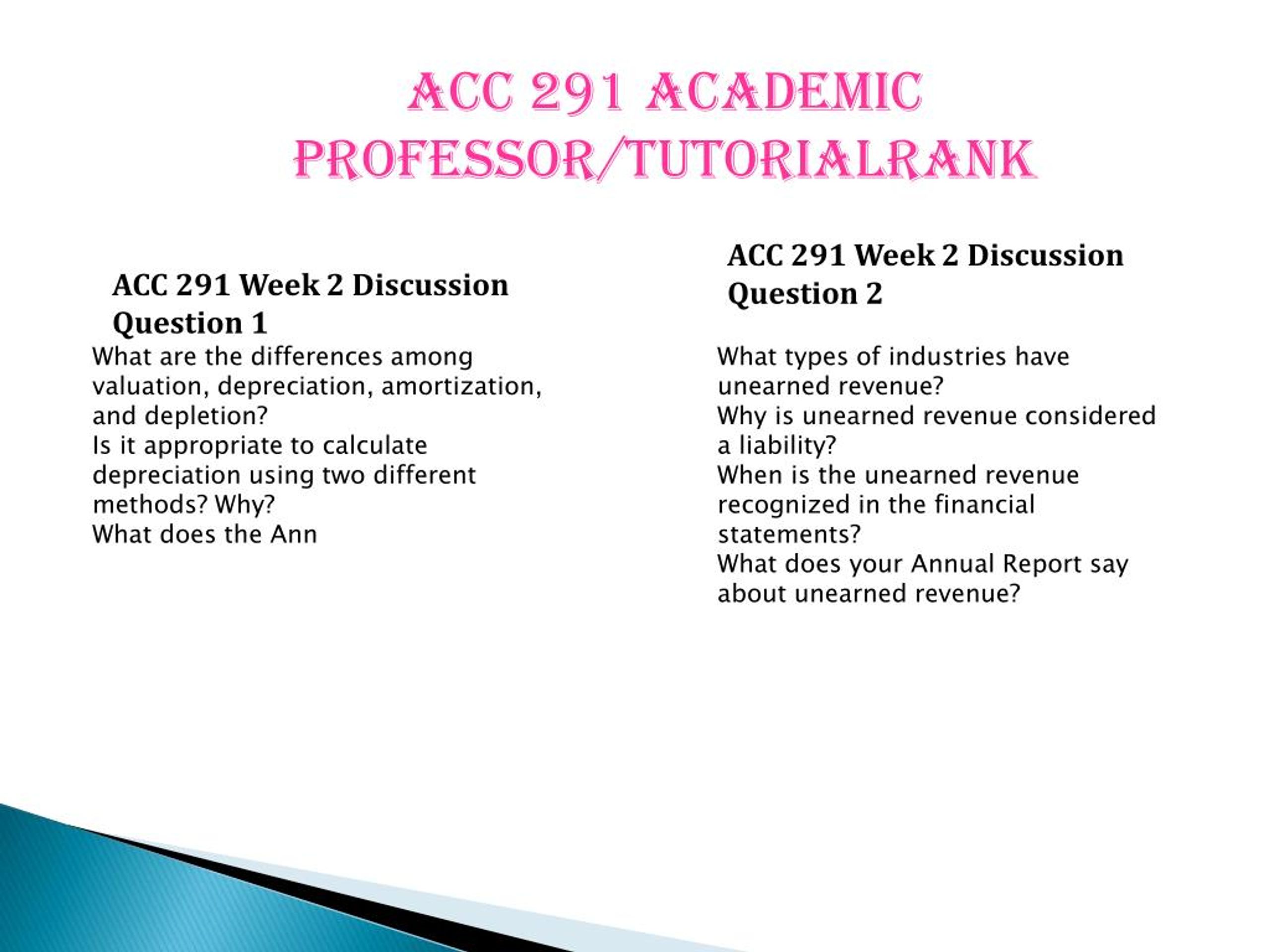 ACC 291 ACADEMIC PROFESSOR/TUTORIALRANK

ACC 291 Week 2 Discussion Question 1

What are the differences among valuation, depreciation, amortization, and depletion?
Is it appropriate to calculate depreciation using two different methods? Why?
What does the Ann

ACC 291 Week 2 Discussion Question 2

What types of industries have unearned revenue?
Why is unearned revenue considered a liability?
When is the unearned revenue recognized in the financial statements?
What does your Annual Report say about unearned revenue?